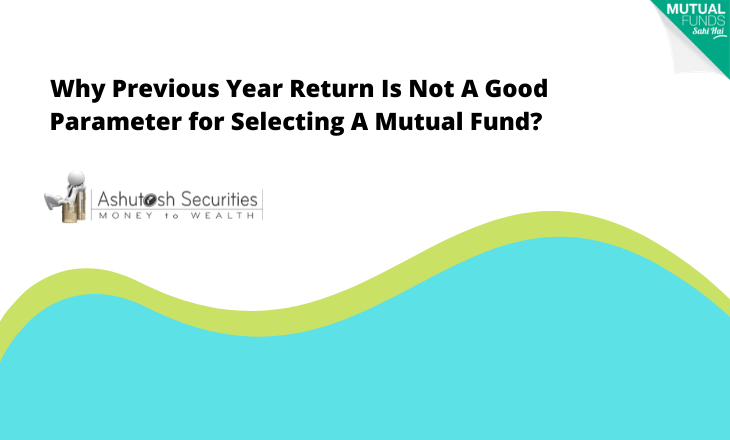 MUTUAL FUNDS Sahi Hai

Why Previous Year Return Is Not A Good Parameter for Selecting A Mutual Fund?

Ashutosh Securities
MONEY to WEALTH